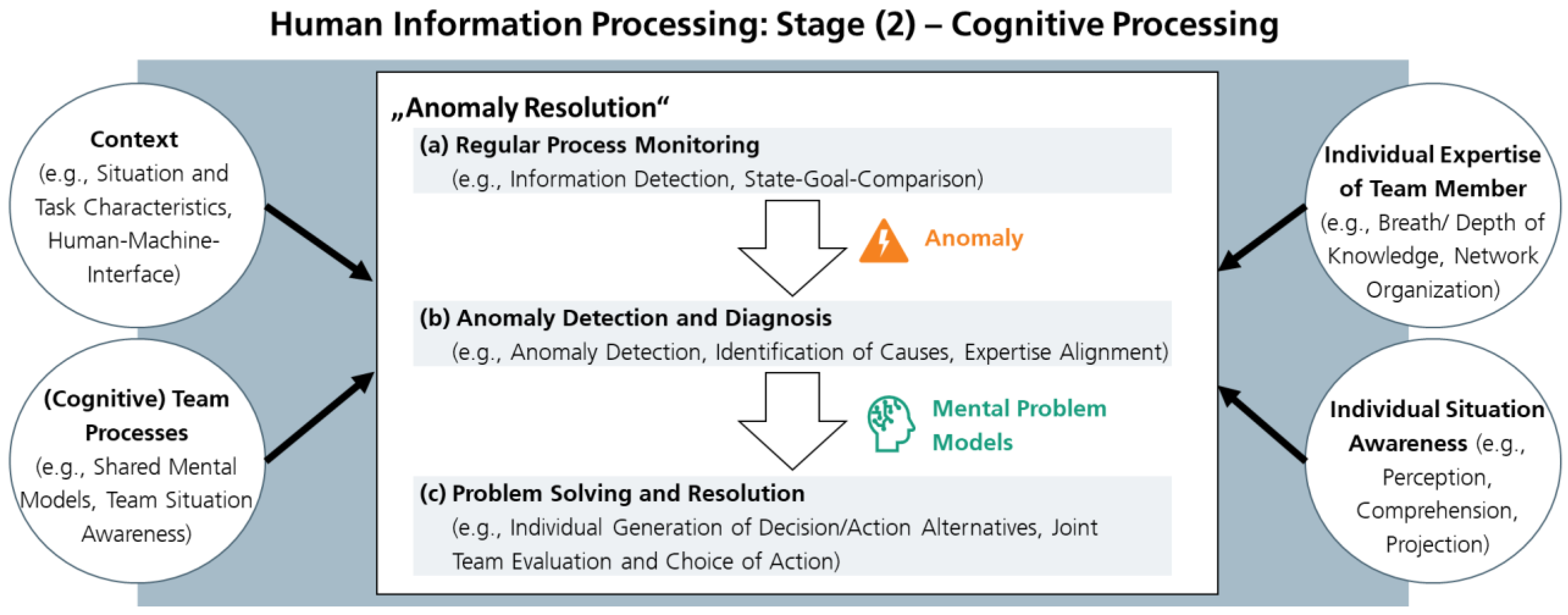 Human Information Processing: Stage (2) – Cognitive Processing

Context (e.g., Situation and Task Characteristics, Human-Machine-Interface)

(Cognitive) Team Processes (e.g., Shared Mental Models, Team Situation Awareness)

„Anomaly Resolution“

(a) Regular Process Monitoring (e.g., Information Detection, State-Goal-Comparison)

Anomaly

(b) Anomaly Detection and Diagnosis (e.g., Anomaly Detection, Identification of Causes, Expertise Alignment)

Mental Problem Models

(c) Problem Solving and Resolution (e.g., Individual Generation of Decision/Action Alternatives, Joint Team Evaluation and Choice of Action)

Individual Expertise of Team Member (e.g., Breath/ Depth of Knowledge, Network Organization)

Individual Situation Awareness (e.g., Perception, Comprehension, Projection)